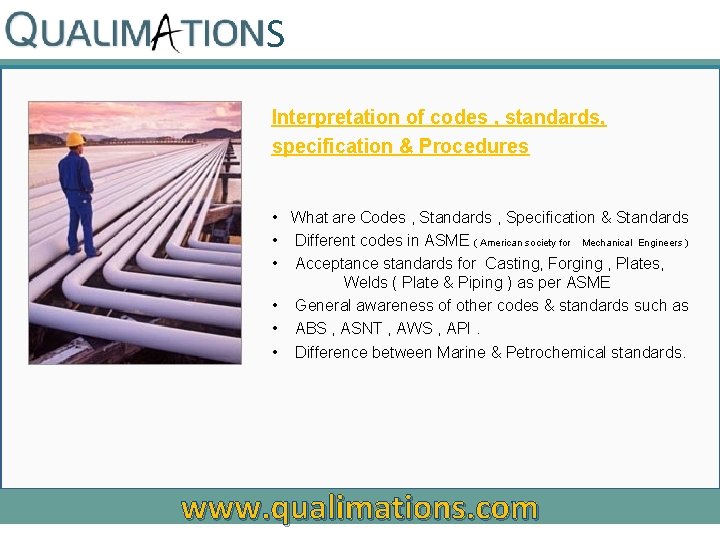 QUALIMATIONS

Interpretation of codes , standards, specification & Procedures

• What are Codes , Standards , Specification & Standards
• Different codes in ASME ( American society for Mechanical Engineers )
• Acceptance standards for Casting, Forging , Plates, Welds ( Plate & Piping ) as per ASME
• General awareness of other codes & standards such as
• ABS , ASNT , AWS , API .
• Difference between Marine & Petrochemical standards.

www.qualimations.com